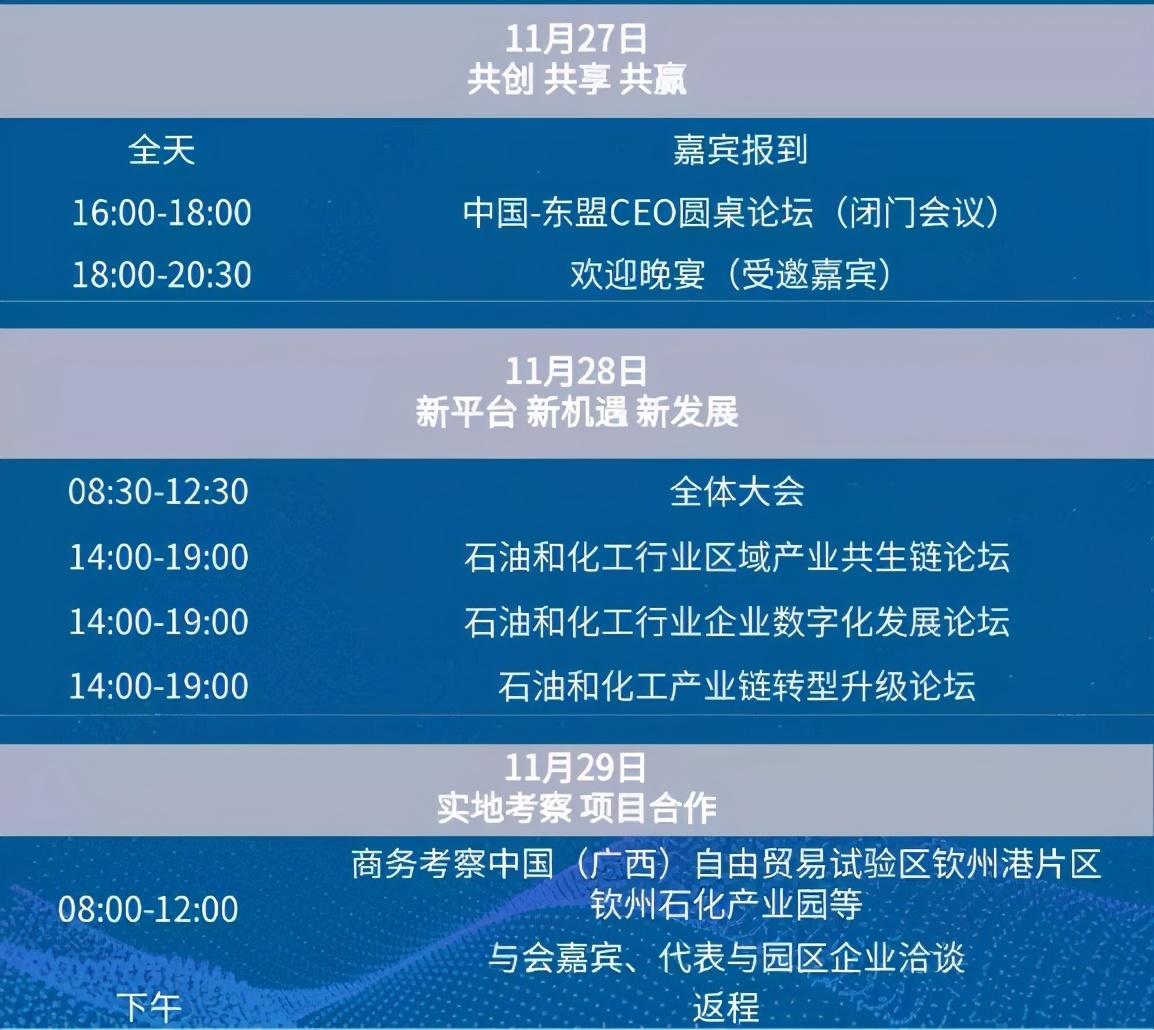 11月27日
共创 共享 共赢

| 全天 | 嘉宾报到 |
|---|---|
| 16:00-18:00 | 中国-东盟CEO圆桌论坛（闭门会议） |
| 18:00-20:30 | 欢迎晚宴（受邀嘉宾） |

11月28日
新平台 新机遇 新发展

| 08:30-12:30 | 全体大会 |
|---|---|
| 14:00-19:00 | 石油和化工行业区域产业共生链论坛 |
| 14:00-19:00 | 石油和化工行业企业数字化发展论坛 |
| 14:00-19:00 | 石油和化工产业链转型升级论坛 |

11月29日
实地考察 项目合作

| 08:00-12:00 | 商务考察中国（广西）自由贸易试验区钦州港片区 钦州石化产业园等 与会嘉宾、代表与园区企业洽谈 |
|---|---|
| 下午 | 返程 |